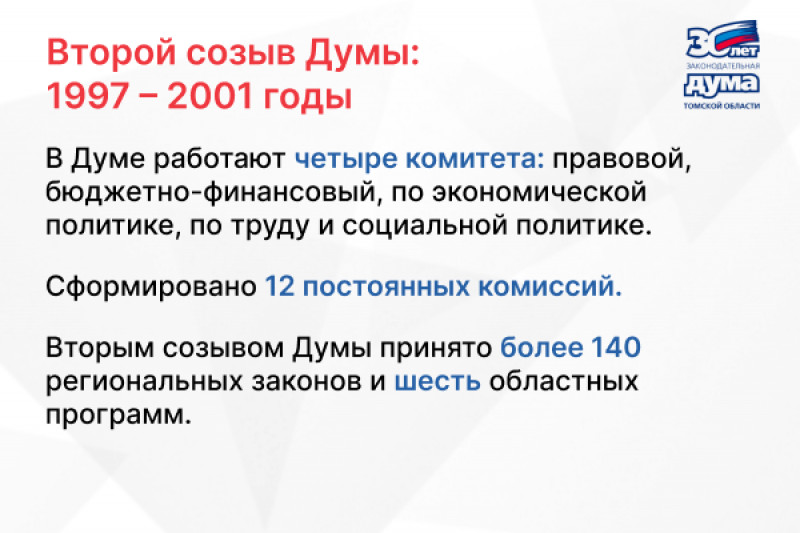 Второй созыв Думы:
1997 – 2001 годы

30 лет
ЗАКОНОДАТЕЛЬНАЯ
ДУМА
ТОМСКОЙ ОБЛАСТИ

В Думе работают четыре комитета: правовой, бюджетно-финансовый, по экономической политике, по труду и социальной политике.

Сформировано 12 постоянных комиссий.

Вторым созывом Думы принято более 140 региональных законов и шесть областных программ.